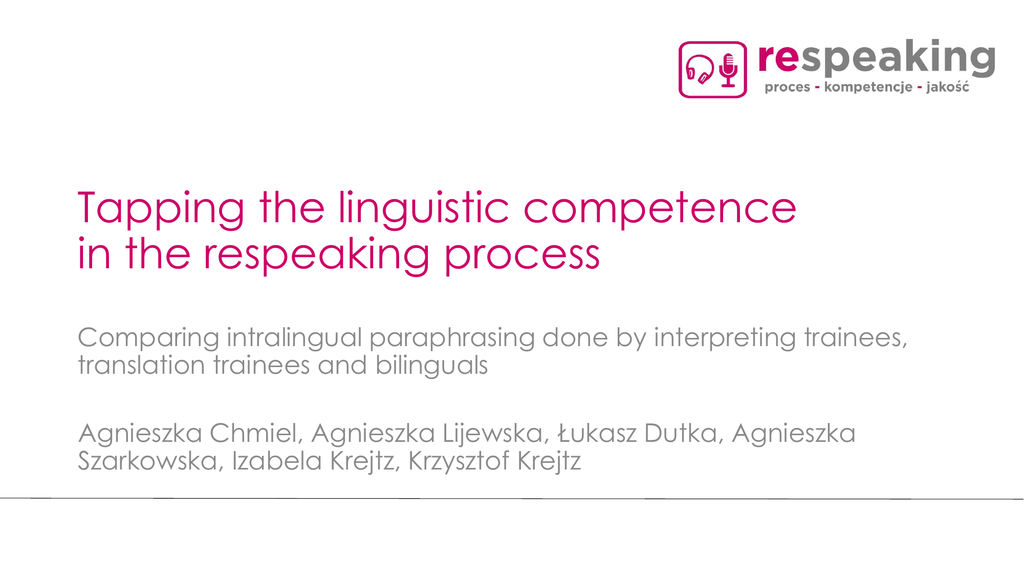 respeaking
proces - kompetencje - jakość

Tapping the linguistic competence in the respeaking process

Comparing intralingual paraphrasing done by interpreting trainees, translation trainees and bilinguals

Agnieszka Chmiel, Agnieszka Lijewska, Łukasz Dutka, Agnieszka Szarkowska, Izabela Krejtz, Krzysztof Krejtz